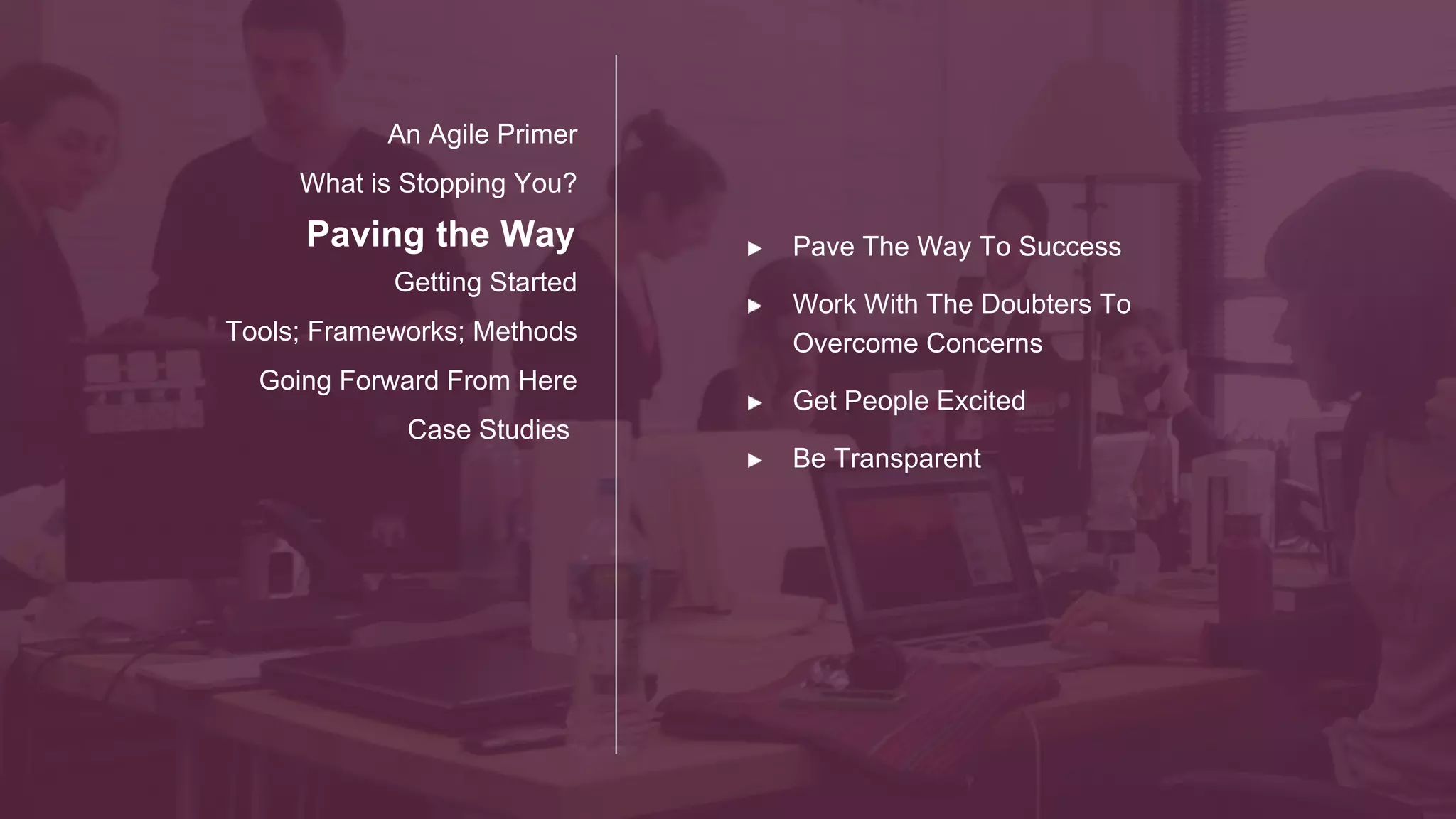 An Agile Primer

What is Stopping You?

Paving the Way

Getting Started

Tools; Frameworks; Methods

Going Forward From Here

Case Studies

▶ Pave The Way To Success

▶ Work With The Doubters To Overcome Concerns

▶ Get People Excited

▶ Be Transparent